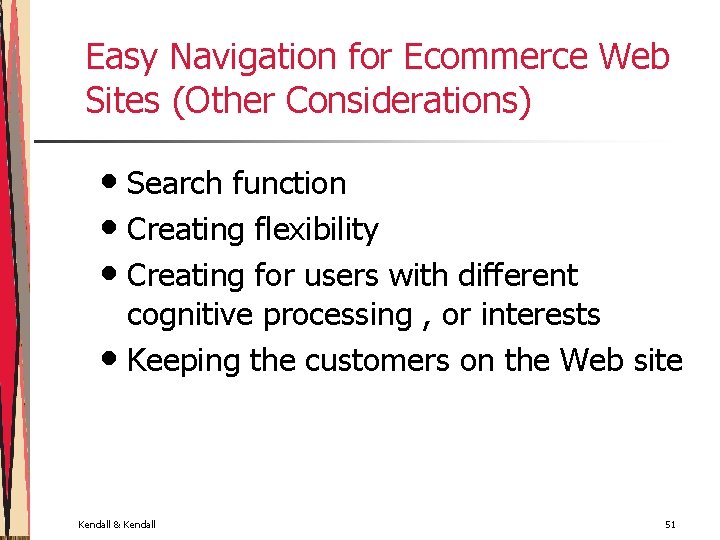 Easy Navigation for Ecommerce Web Sites (Other Considerations)

• Search function
• Creating flexibility
• Creating for users with different cognitive processing , or interests
• Keeping the customers on the Web site

Kendall & Kendall

51